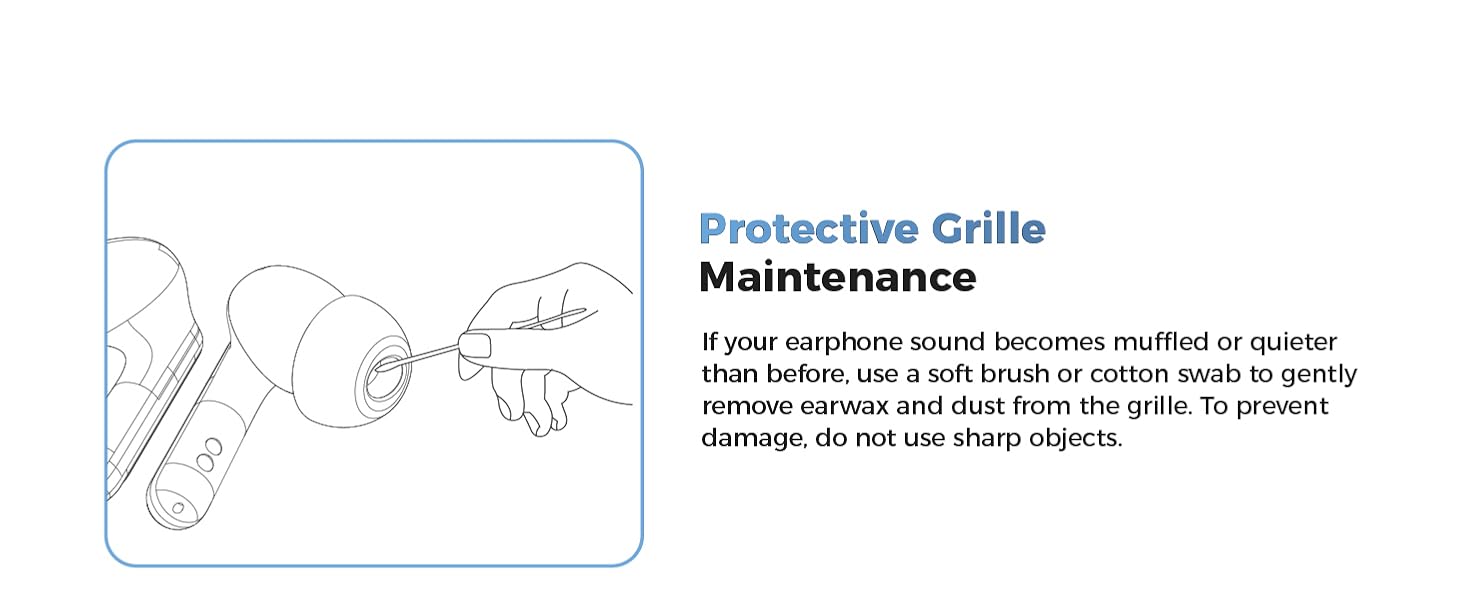 Protective Grille
Maintenance

If your earphone sound becomes muffled or quieter than before, use a soft brush or cotton swab to gently remove earwax and dust from the grille. To prevent damage, do not use sharp objects.